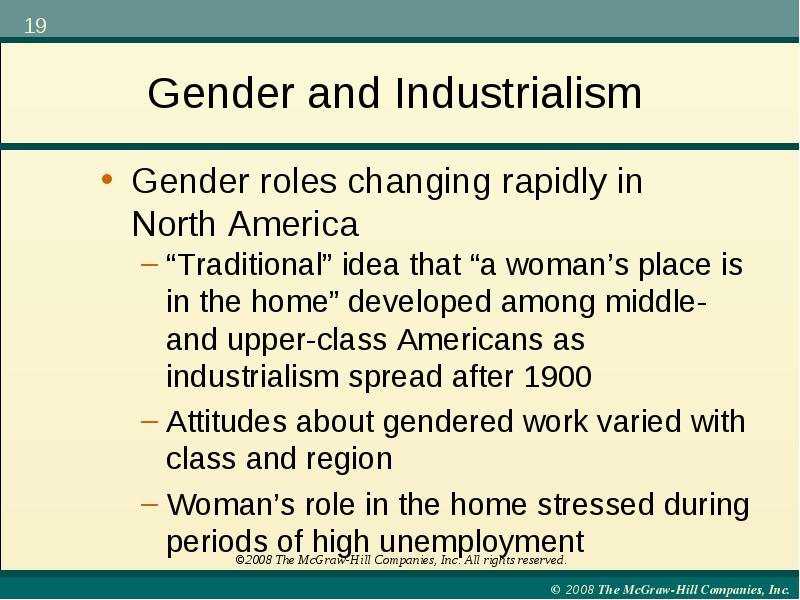 19

Gender and Industrialism

• Gender roles changing rapidly in North America
– “Traditional” idea that “a woman’s place is in the home” developed among middle- and upper-class Americans as industrialism spread after 1900
– Attitudes about gendered work varied with class and region
– Woman’s role in the home stressed during periods of high unemployment

©2008 The McGraw-Hill Companies, Inc. All rights reserved.

© 2008 The McGraw-Hill Companies, Inc.